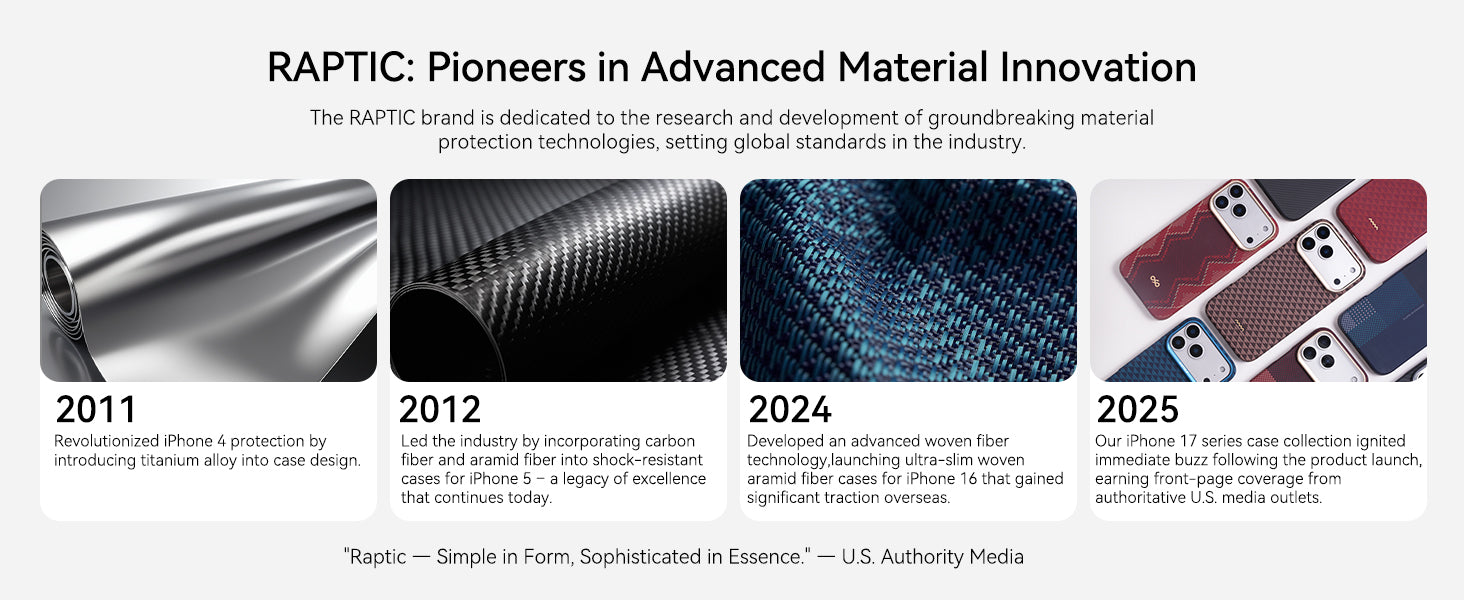 RAPTIC: Pioneers in Advanced Material Innovation

The RAPTIC brand is dedicated to the research and development of groundbreaking material protection technologies, setting global standards in the industry.

2011
Revolutionized iPhone 4 protection by introducing titanium alloy into case design.

2012
Led the industry by incorporating carbon fiber and aramid fiber into shock-resistant cases for iPhone 5 – a legacy of excellence that continues today.

2024
Developed an advanced woven fiber technology,launching ultra-slim woven aramid fiber cases for iPhone 16 that gained significant traction overseas.

2025
Our iPhone 17 series case collection ignited immediate buzz following the product launch, earning front-page coverage from authoritative U.S. media outlets.

"Raptic — Simple in Form, Sophisticated in Essence." — U.S. Authority Media